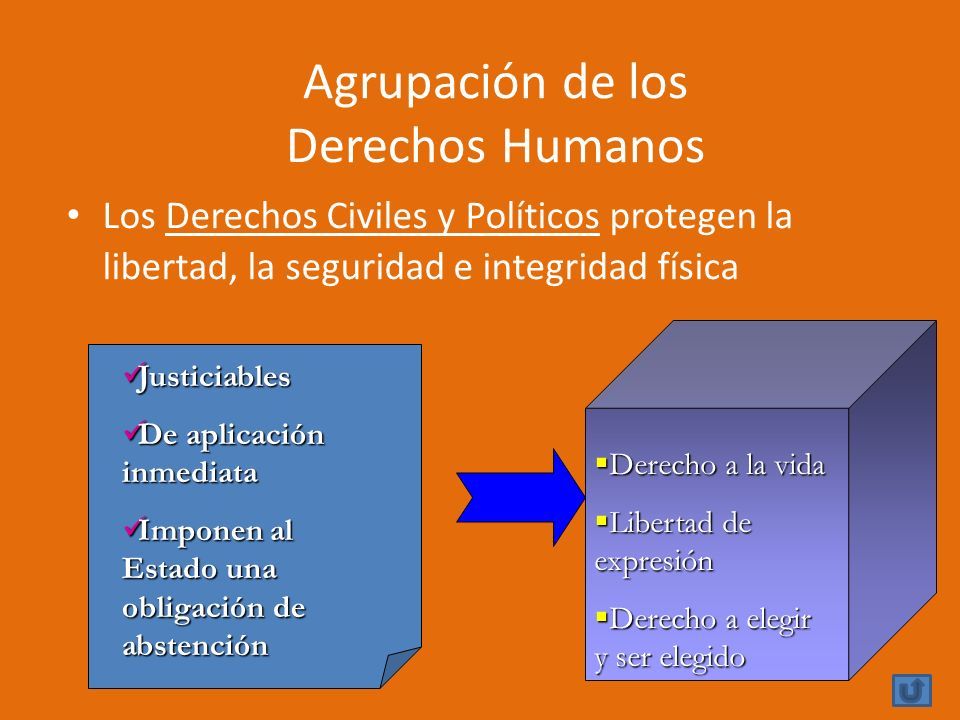 Agrupación de los Derechos Humanos

• Los Derechos Civiles y Políticos protegen la libertad, la seguridad e integridad física

✓Justiciables

✓De aplicación inmediata

✓Imponen al Estado una obligación de abstención

▪Derecho a la vida

▪Libertad de expresión

▪Derecho a elegir y ser elegido